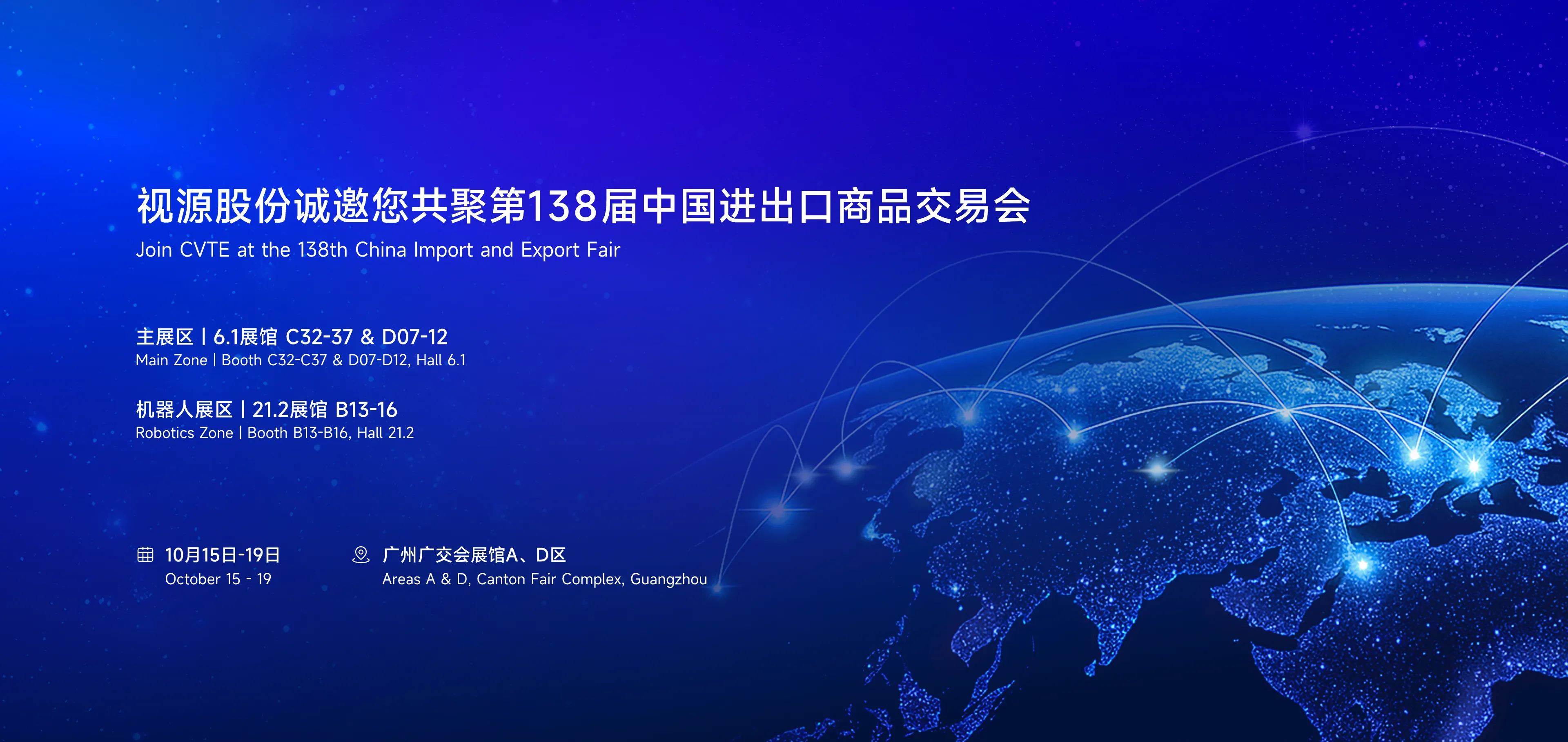 视源股份诚邀您共聚第138届中国进出口商品交易会
Join CVTE at the 138th China Import and Export Fair

主展区 | 6.1展馆 C32-37 & D07-12
Main Zone | Booth C32-C37 & D07-D12, Hall 6.1

机器人展区 | 21.2展馆 B13-16
Robotics Zone | Booth B13-B16, Hall 21.2

10月15日-19日
October 15 - 19

广州广交会展馆A、D区
Areas A & D, Canton Fair Complex, Guangzhou